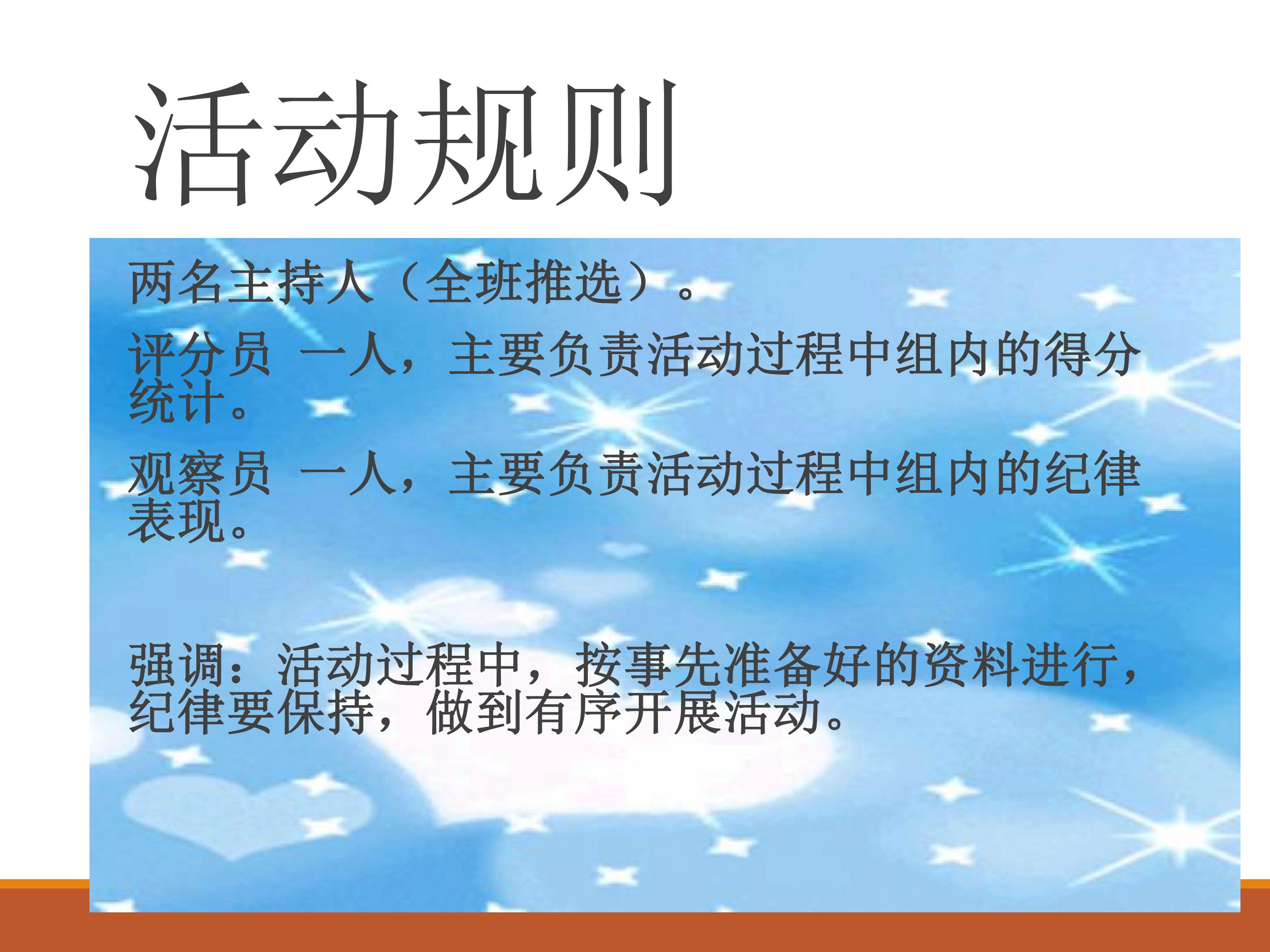 活动规则

两名主持人（全班推选）。

评分员 一人，主要负责活动过程中组内的得分统计。

观察员 一人，主要负责活动过程中组内的纪律表现。

强调：活动过程中，按事先准备好的资料进行，纪律要保持，做到有序开展活动。